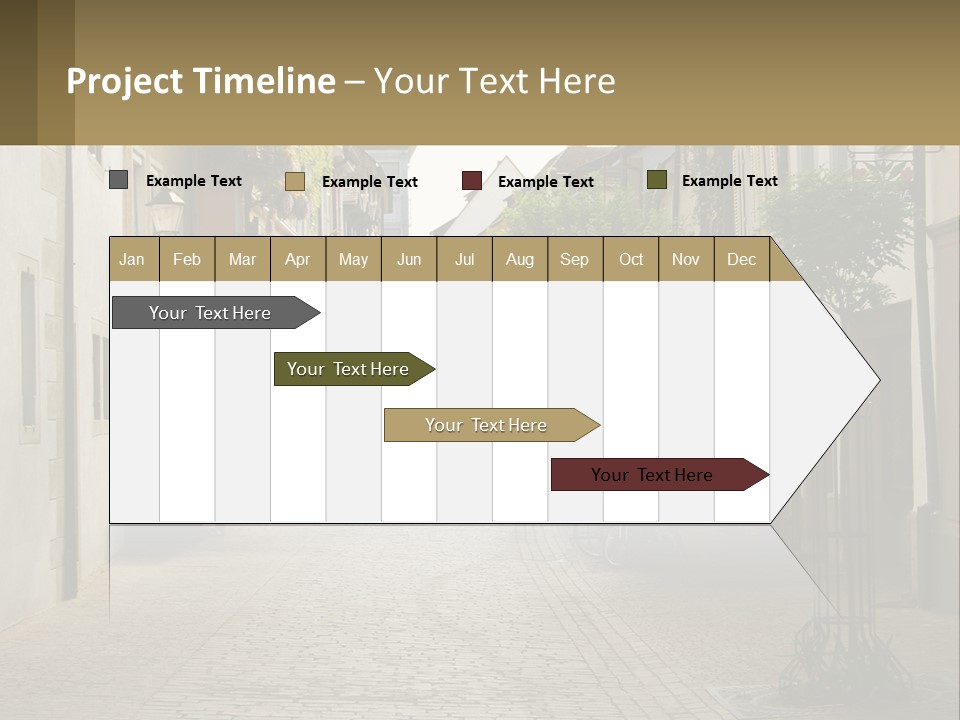 Project Timeline – Your Text Here

Example Text Example Text Example Text Example Text

| Jan | Feb | Mar | Apr | May | Jun | Jul | Aug | Sep | Oct | Nov | Dec |
|---|---|---|---|---|---|---|---|---|---|---|---|

Your Text Here

Your Text Here

Your Text Here

Your Text Here